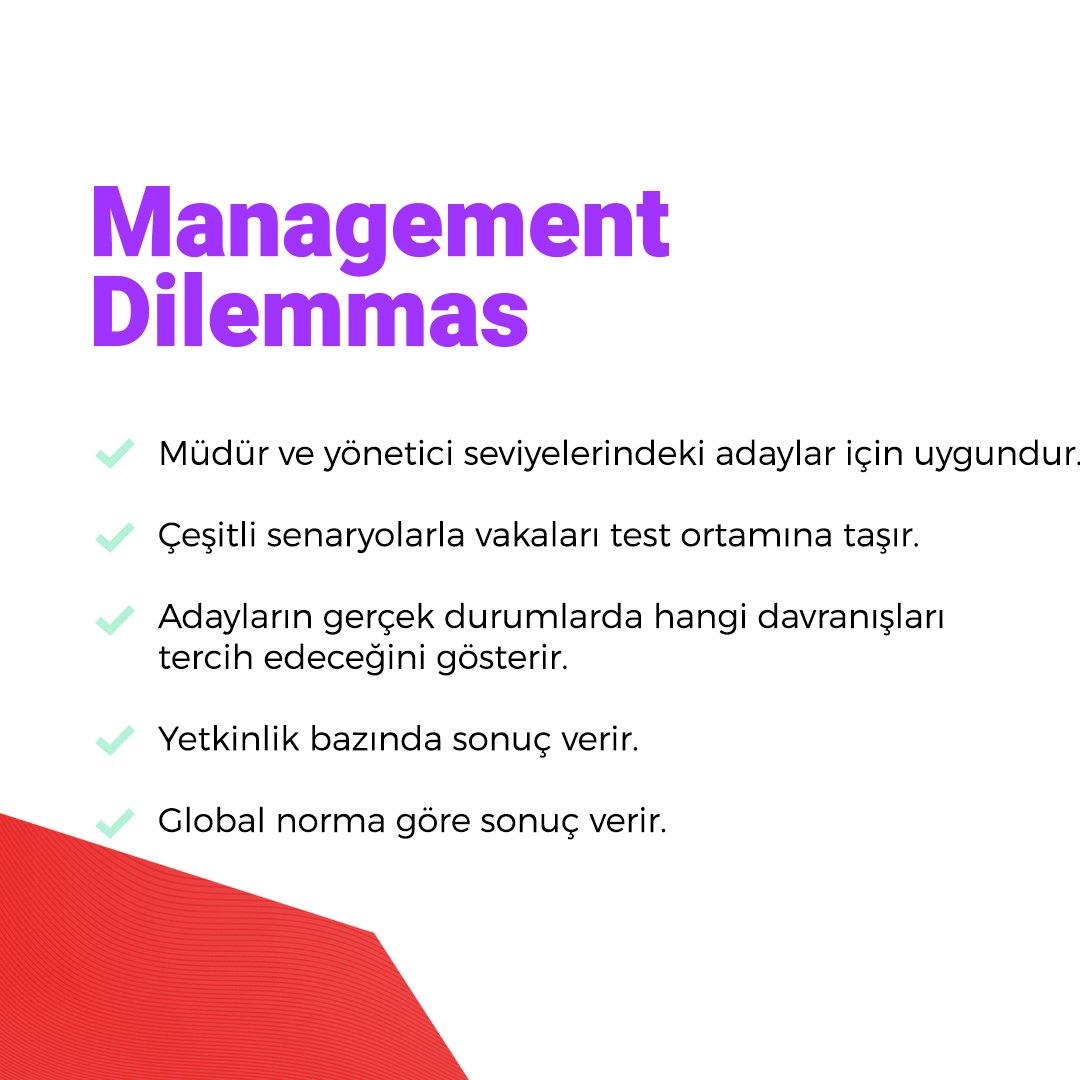 Management Dilemmas

Müdür ve yönetici seviyelerindeki adaylar için uygundur.

Çeşitli senaryolarla vakaları test ortamına taşır.

Adayların gerçek durumlarda hangi davranışları tercih edeceğini gösterir.

Yetkinlik bazında sonuç verir.

Global norma göre sonuç verir.